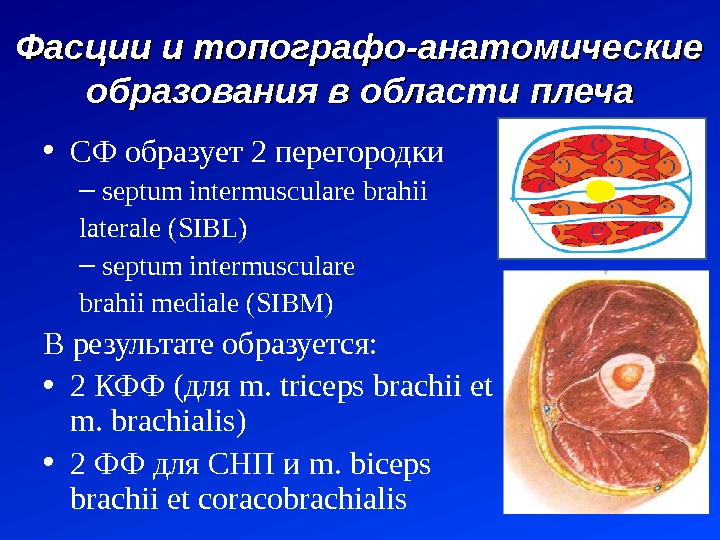 Фасции и топографо-анатомические образования в области плеча

• СФ образует 2 перегородки

– septum intermusculare brahii laterale (SIBL)

– septum intermusculare brahii mediale (SIBM)

В результате образуется:

• 2 КФФ (для m. triceps brachii et m. brachialis)

• 2 ФФ для СНП и m. biceps brachii et coracobrachialis